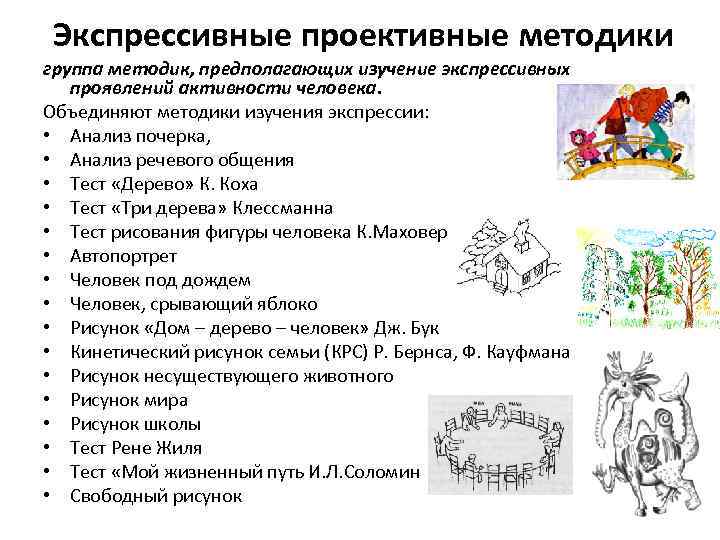 Экспрессивные проективные методики

группа методик, предполагающих изучение экспрессивных проявлений активности человека.

Объединяют методики изучения экспрессии:

• Анализ почерка,
• Анализ речевого общения
• Тест «Дерево» К. Коха
• Тест «Три дерева» Клессманна
• Тест рисования фигуры человека К.Маховер
• Автопортрет
• Человек под дождем
• Человек, срывающий яблоко
• Рисунок «Дом – дерево – человек» Дж. Бук
• Кинетический рисунок семьи (КРС) Р. Бернса, Ф. Кауфмана
• Рисунок несуществующего животного
• Рисунок мира
• Рисунок школы
• Тест Рене Жиля
• Тест «Мой жизненный путь И.Л.Соломин
• Свободный рисунок